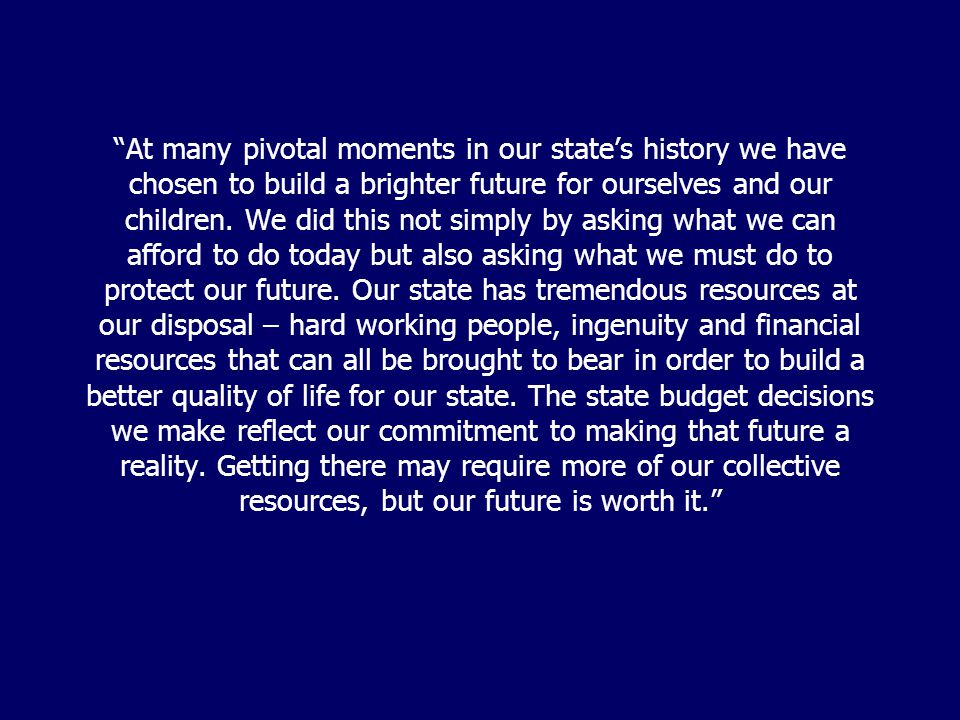 “At many pivotal moments in our state’s history we have chosen to build a brighter future for ourselves and our children. We did this not simply by asking what we can afford to do today but also asking what we must do to protect our future. Our state has tremendous resources at our disposal – hard working people, ingenuity and financial resources that can all be brought to bear in order to build a better quality of life for our state. The state budget decisions we make reflect our commitment to making that future a reality. Getting there may require more of our collective resources, but our future is worth it.”